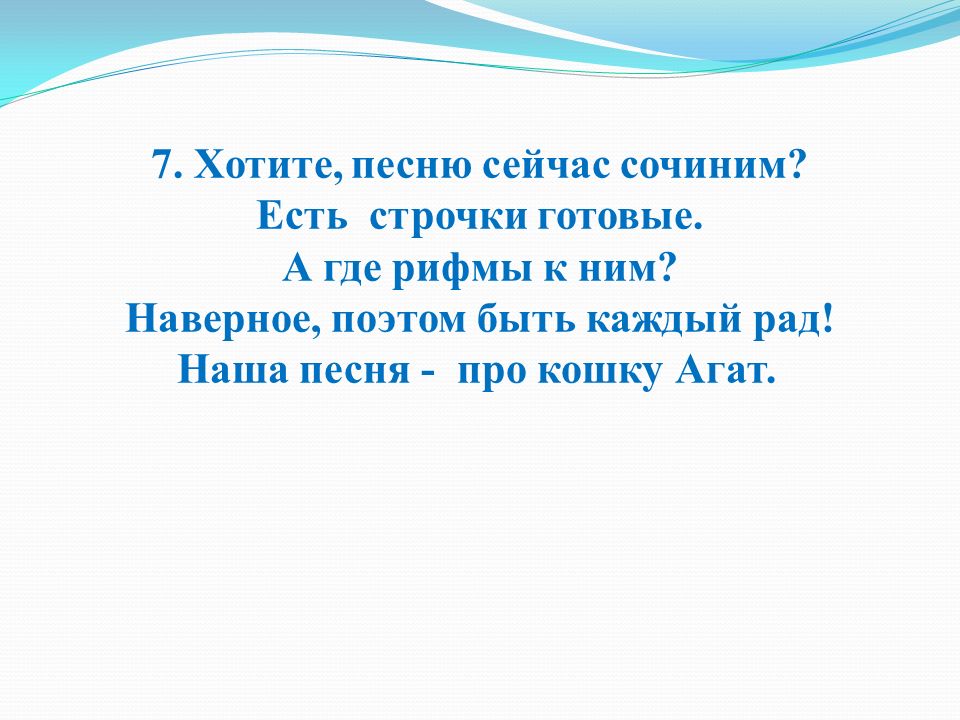 7. Хотите, песню сейчас сочиним?
Есть строчки готовые.
А где рифмы к ним?
Наверное, поэтом быть каждый рад!
Наша песня - про кошку Агат.